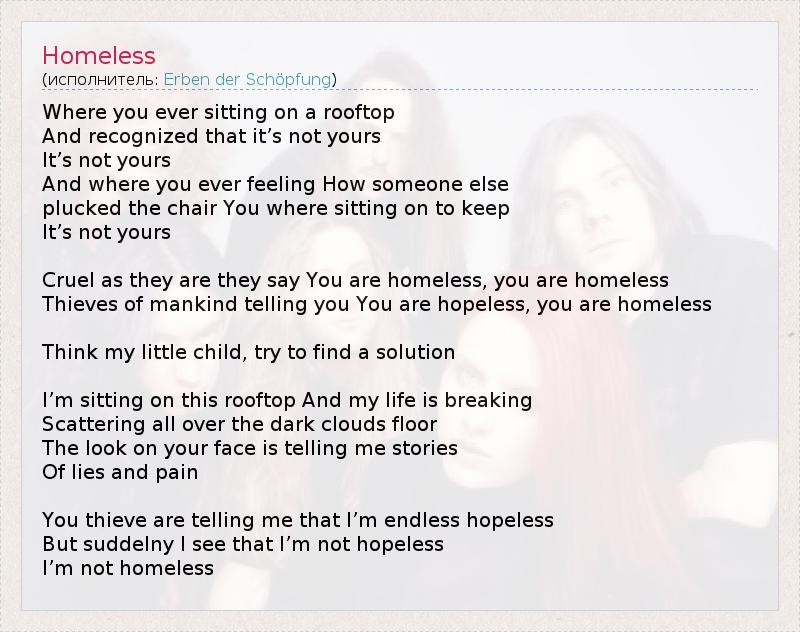 Homeless
(исполнитель: Erben der Schöpfung)

Where you ever sitting on a rooftop
And recognized that it’s not yours
It’s not yours
And where you ever feeling How someone else
plucked the chair You where sitting on to keep
It’s not yours

Cruel as they are they say You are homeless, you are homeless
Thieves of mankind telling you You are hopeless, you are homeless

Think my little child, try to find a solution

I’m sitting on this rooftop And my life is breaking
Scattering all over the dark clouds floor
The look on your face is telling me stories
Of lies and pain

You thieve are telling me that I’m endless hopeless
But suddelny I see that I’m not hopeless
I’m not homeless